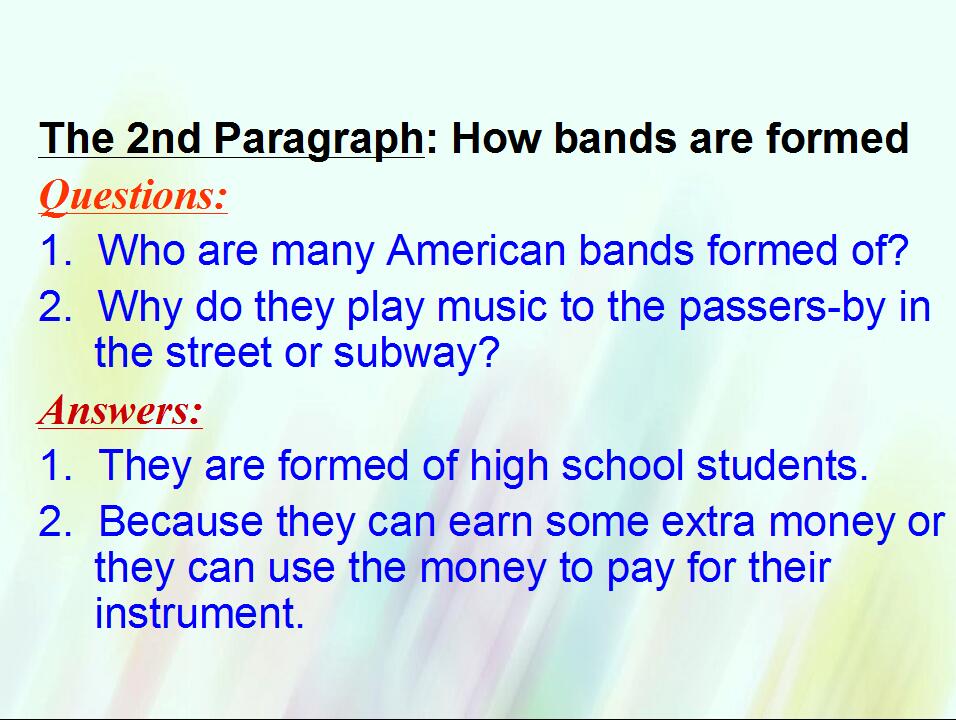 The 2nd Paragraph: How bands are formed

Questions:

1. Who are many American bands formed of?
2. Why do they play music to the passers-by in the street or subway?

Answers:

1. They are formed of high school students.
2. Because they can earn some extra money or they can use the money to pay for their instrument.